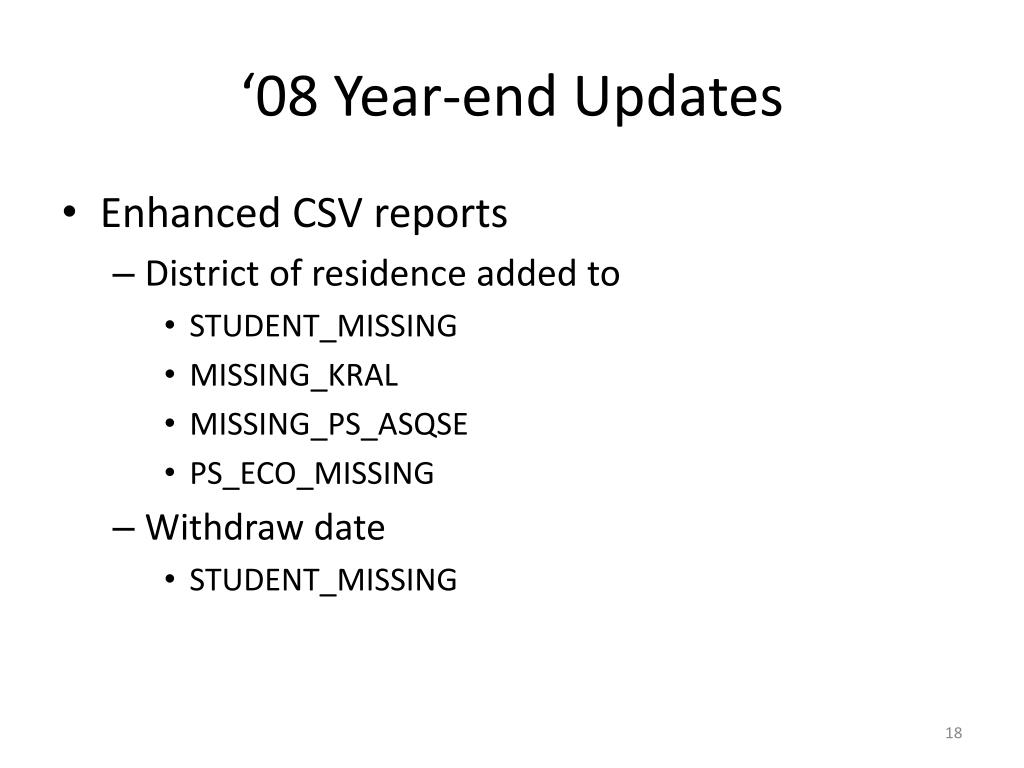 ‘08 Year-end Updates

• Enhanced CSV reports
– District of residence added to
• STUDENT_MISSING
• MISSING_KRAL
• MISSING_PS_ASQSE
• PS_ECO_MISSING
– Withdraw date
• STUDENT_MISSING

18